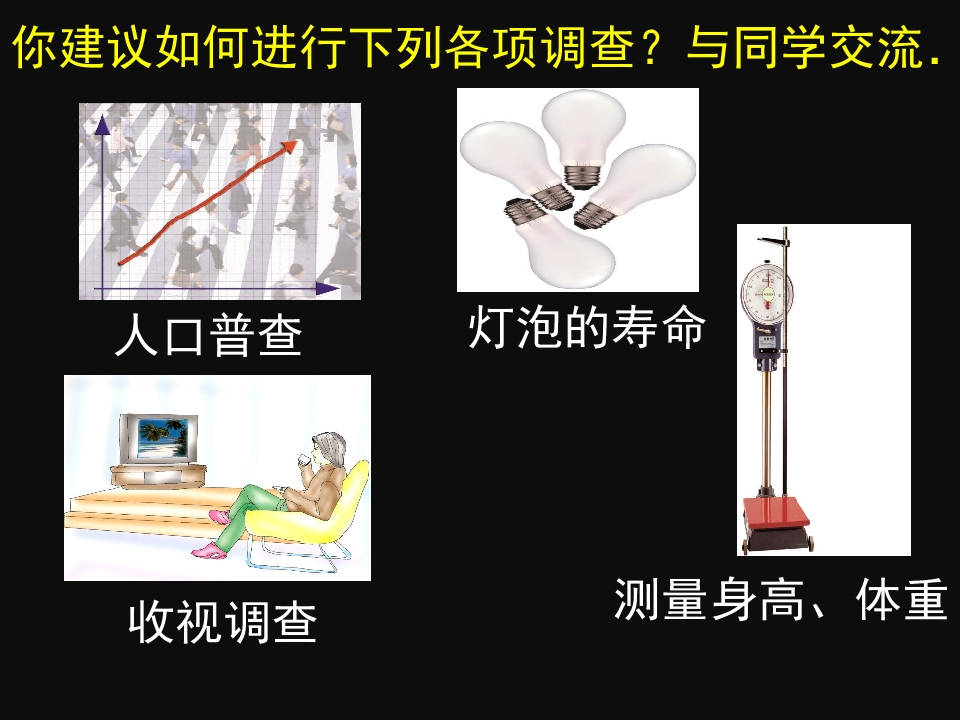 你建议如何进行下列各项调查？与同学交流.

人口普查

灯泡的寿命

收视调查

测量身高、体重